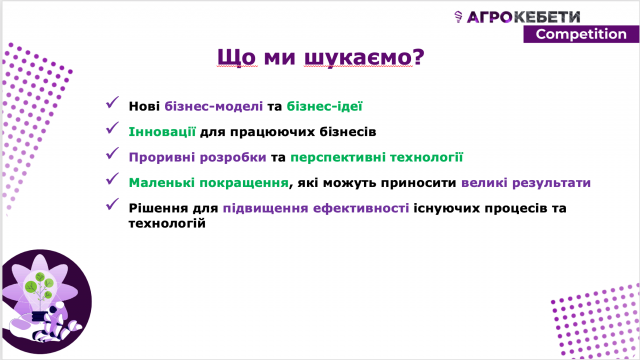 АГРОКЕБЕТИ
Competition

Що ми шукаємо?

✓ Нові бізнес-моделі та бізнес-ідеї

✓ Інновації для працюючих бізнесів

✓ Проривні розробки та перспективні технології

✓ Маленькі покращення, які можуть приносити великі результати

✓ Рішення для підвищення ефективності існуючих процесів та технологій